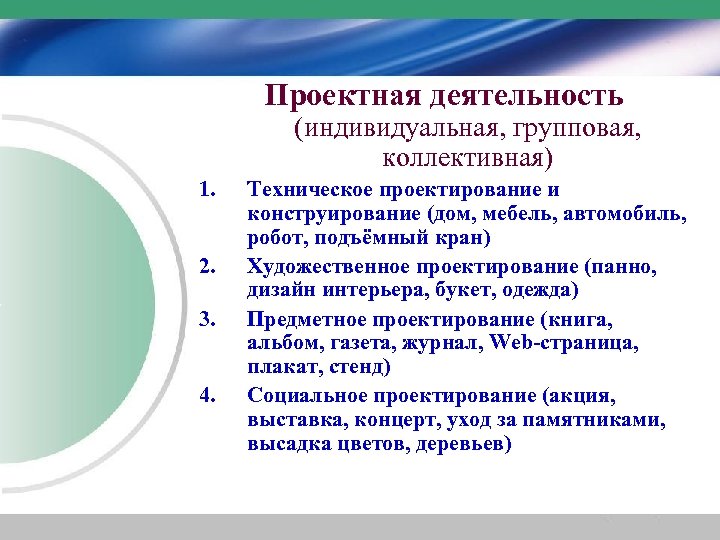 Проектная деятельность
(индивидуальная, групповая, коллективная)

1. Техническое проектирование и конструирование (дом, мебель, автомобиль, робот, подъёмный кран)
2. Художественное проектирование (панно, дизайн интерьера, букет, одежда)
3. Предметное проектирование (книга, альбом, газета, журнал, Web-страница, плакат, стенд)
4. Социальное проектирование (акция, выставка, концерт, уход за памятниками, высадка цветов, деревьев)